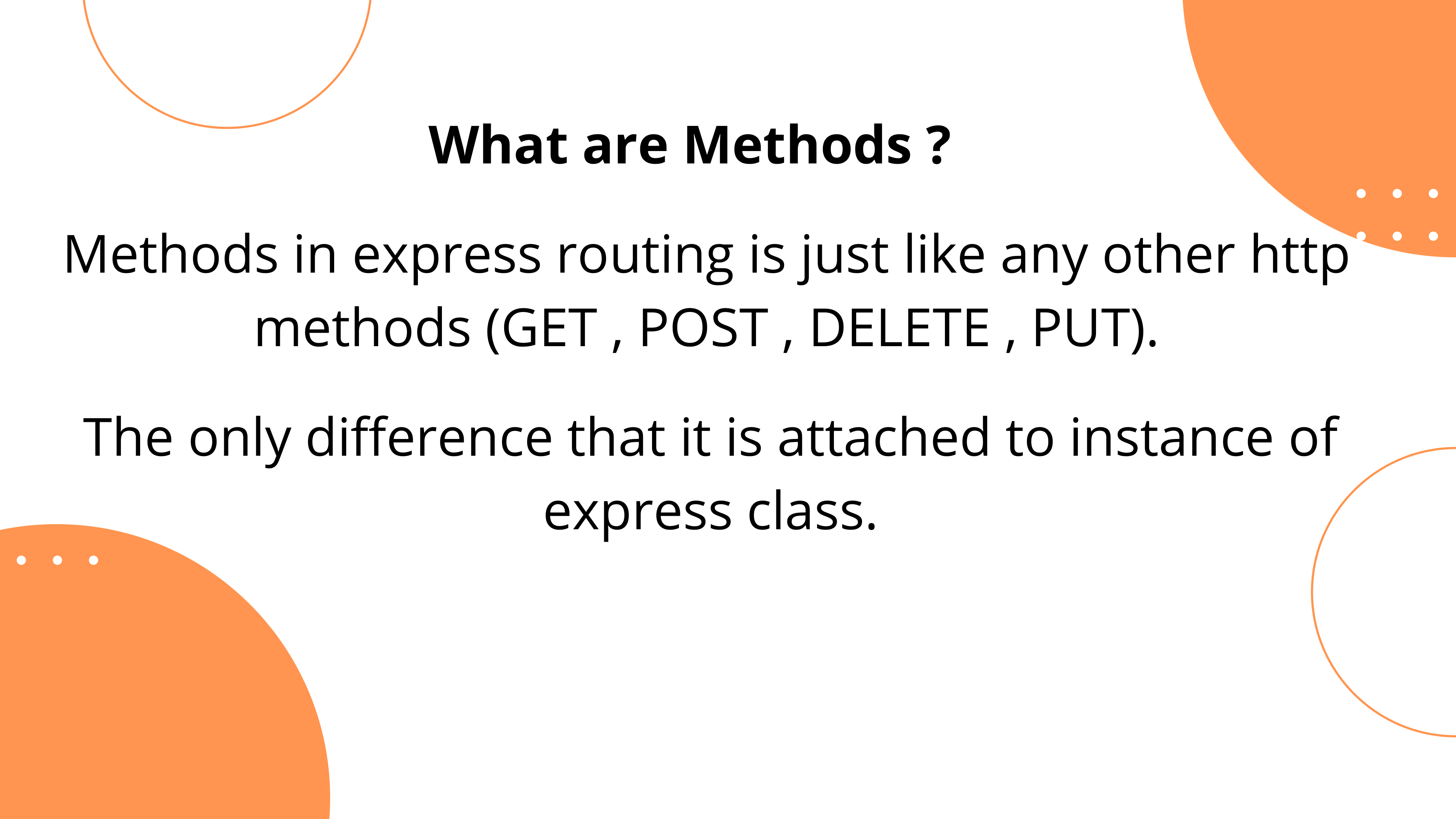 What are Methods ?

Methods in express routing is just like any other http methods (GET , POST , DELETE , PUT).

The only difference that it is attached to instance of express class.